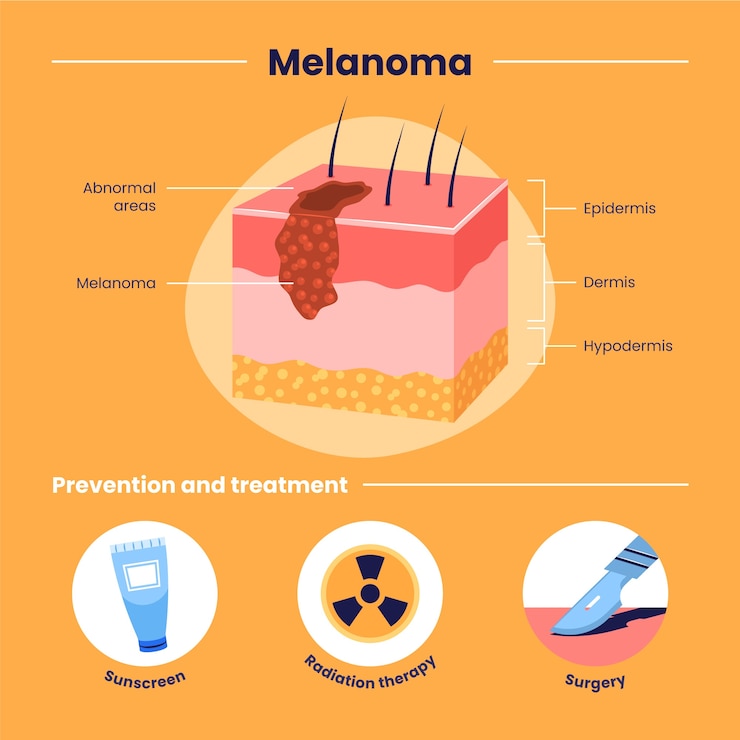 Melanoma

Abnormal areas

Melanoma

Epidermis

Dermis

Hypodermis

Prevention and treatment

Sunscreen

Radiation therapy

Surgery